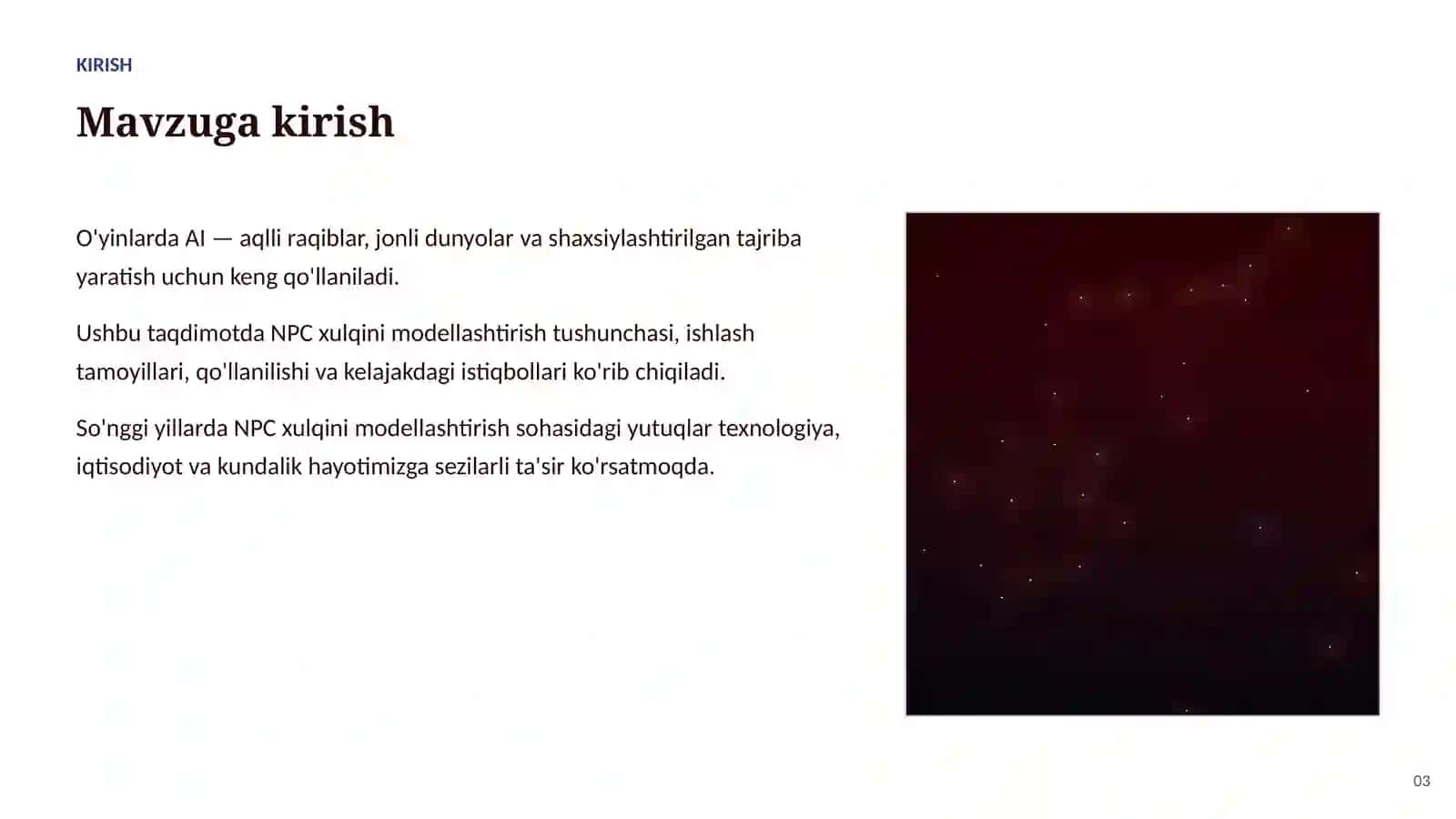 KIRISH

Mavzuga kirish

O'yinlarda AI — aqlli raqiblar, jonli dunyolar va shaxsiylashtirilgan tajriba yaratish uchun keng qo'llaniladi.

Ushbu taqdimotda NPC xulqini modellashtirish tushunchasi, ishlash tamoyillari, qo'llanilishi va kelajakdagi istiqbollari ko'rib chiqiladi.

So'nggi yillarda NPC xulqini modellashtirish sohasidagi yutuqlar texnologiya, iqtisodiyot va kundalik hayotimizga sezilarli ta'sir ko'rsatmoqda.

03